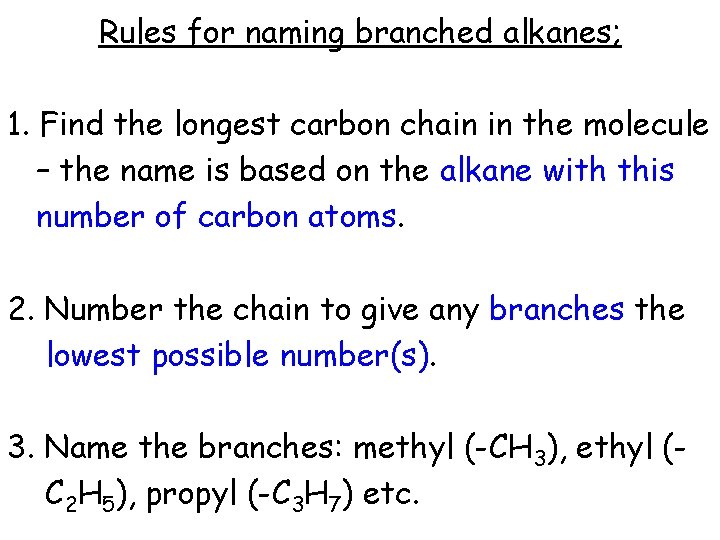 Rules for naming branched alkanes;

1. Find the longest carbon chain in the molecule – the name is based on the alkane with this number of carbon atoms.

2. Number the chain to give any branches the lowest possible number(s).

3. Name the branches: methyl ($-CH_3$), ethyl ($-C_2H_5$), propyl ($-C_3H_7$) etc.